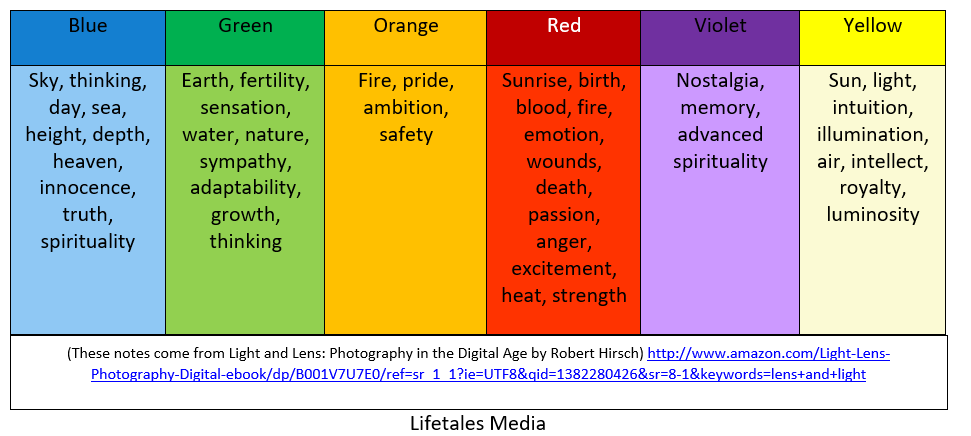 | Blue | Green | Orange | Red | Violet | Yellow |
|---|---|---|---|---|---|
| Sky, thinking, day, sea, height, depth, heaven, innocence, truth, spirituality | Earth, fertility, sensation, water, nature, sympathy, adaptability, growth, thinking | Fire, pride, ambition, safety | Sunrise, birth, blood, fire, emotion, wounds, death, passion, anger, excitement, heat, strength | Nostalgia, memory, advanced spirituality | Sun, light, intuition, illumination, air, intellect, royalty, luminosity |

(These notes come from Light and Lens: Photography in the Digital Age by Robert Hirsch) http://www.amazon.com/Light-Lens-Photography-Digital-ebook/dp/B001V7U7E0/ref=sr_1_1?ie=UTF8&qid=1382280426&sr=8-1&keywords=lens+and+light

Lifetales Media